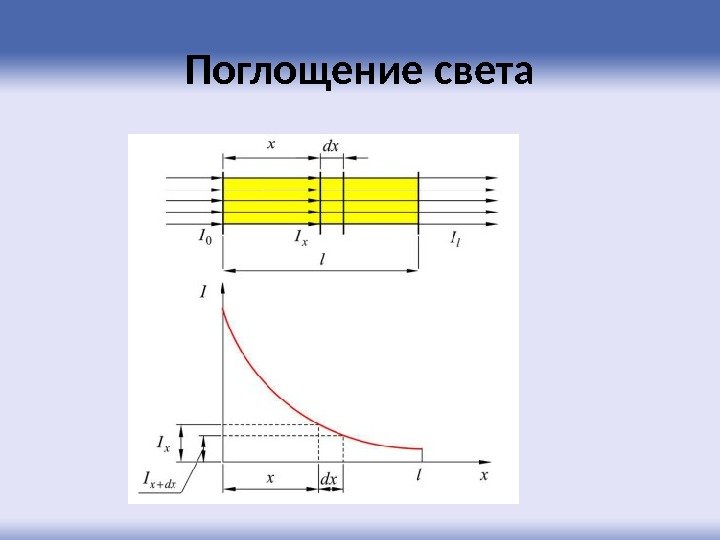 Поглощение света

$x$
$dx$
$I_0$
$I_x$
$I_l$
$l$

$I$
$I_x$
$I_{x+dx}$
$x$
$dx$
$l$
$x$